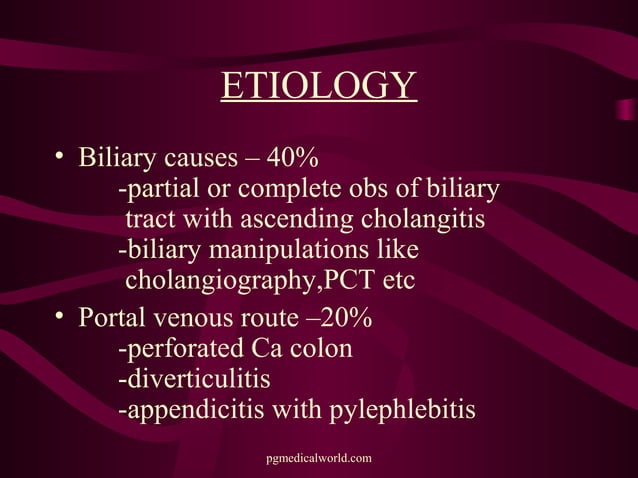 ETIOLOGY

• Biliary causes – 40%
-partial or complete obs of biliary tract with ascending cholangitis
-biliary manipulations like cholangiography,PCT etc

• Portal venous route –20%
-perforated Ca colon
-diverticulitis
-appendicitis with pylephlebitis

pgmedicalworld.com